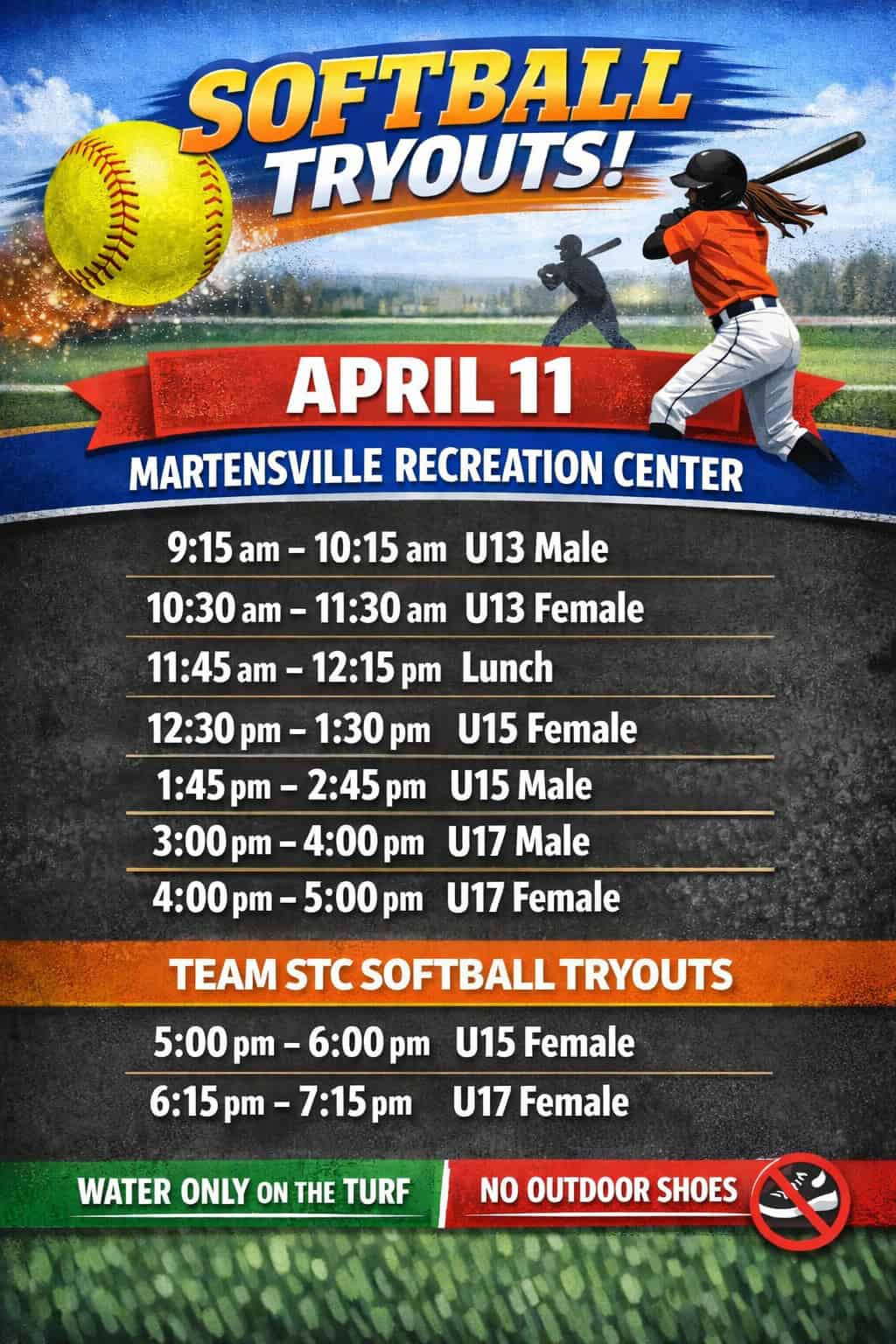 SOFTBALL TRYOUTS!

APRIL 11

MARTENSVILLE RECREATION CENTER

9:15 am – 10:15 am U13 Male

10:30 am – 11:30 am U13 Female

11:45 am – 12:15 pm Lunch

12:30 pm – 1:30 pm U15 Female

1:45 pm – 2:45 pm U15 Male

3:00 pm – 4:00 pm U17 Male

4:00 pm – 5:00 pm U17 Female

TEAM STC SOFTBALL TRYOUTS

5:00 pm – 6:00 pm U15 Female

6:15 pm – 7:15 pm U17 Female

WATER ONLY ON THE TURF

NO OUTDOOR SHOES